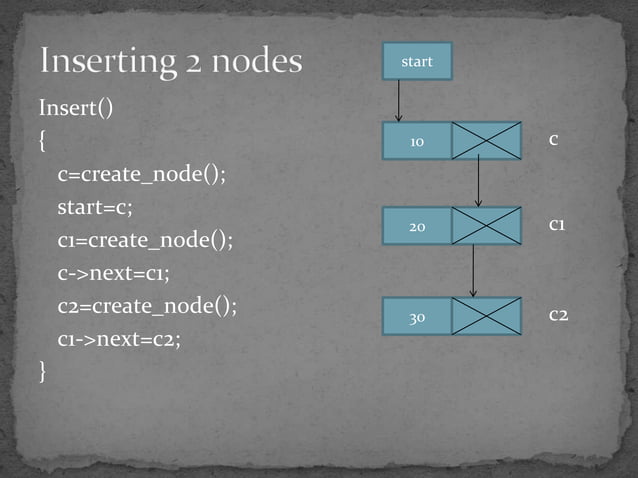 Inserting 2 nodes

Insert()
{
c=create_node();
start=c;
c1=create_node();
c->next=c1;
c2=create_node();
c1->next=c2;
}

start

10

c

20

c1

30

c2